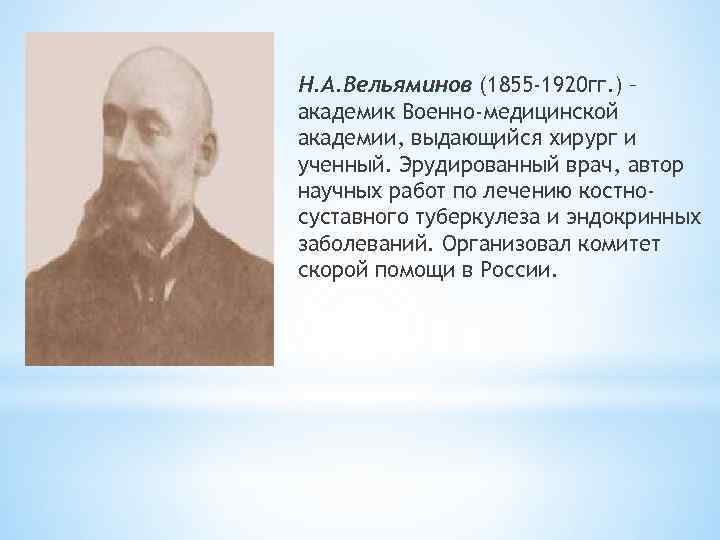 Н.А.Вельяминов (1855-1920гг.) – академик Военно-медицинской академии, выдающийся хирург и ученный. Эрудированный врач, автор научных работ по лечению костно-суставного туберкулеза и эндокринных заболеваний. Организовал комитет скорой помощи в России.